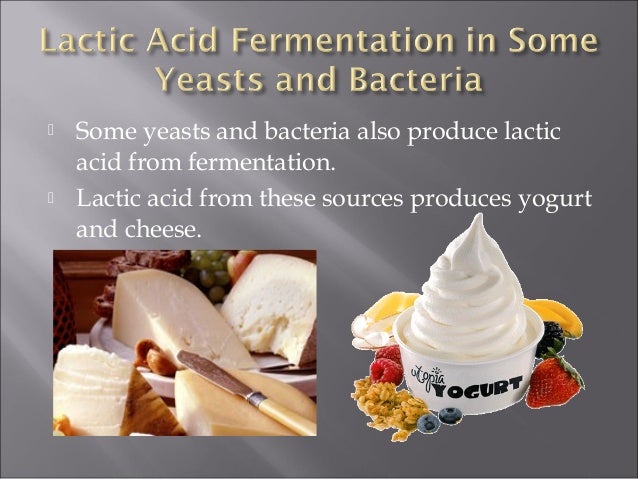 Lactic Acid Fermentation in Some Yeasts and Bacteria

 Some yeasts and bacteria also produce lactic acid from fermentation.
 Lactic acid from these sources produces yogurt and cheese.

Utopia YOGURT